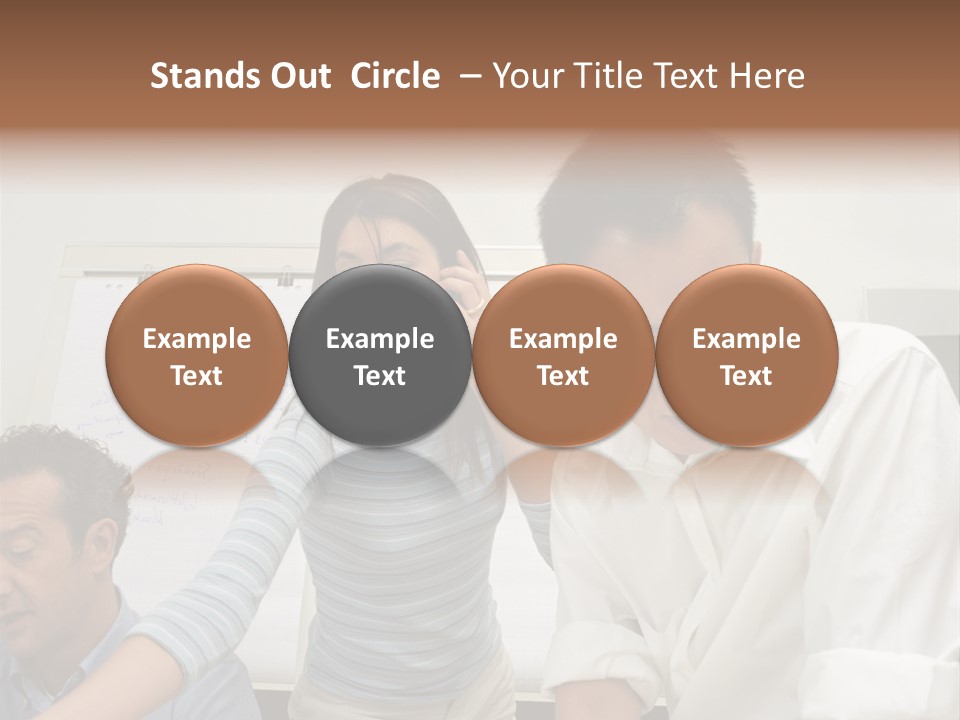 Stands Out Circle – Your Title Text Here

Example Text

Example Text

Example Text

Example Text